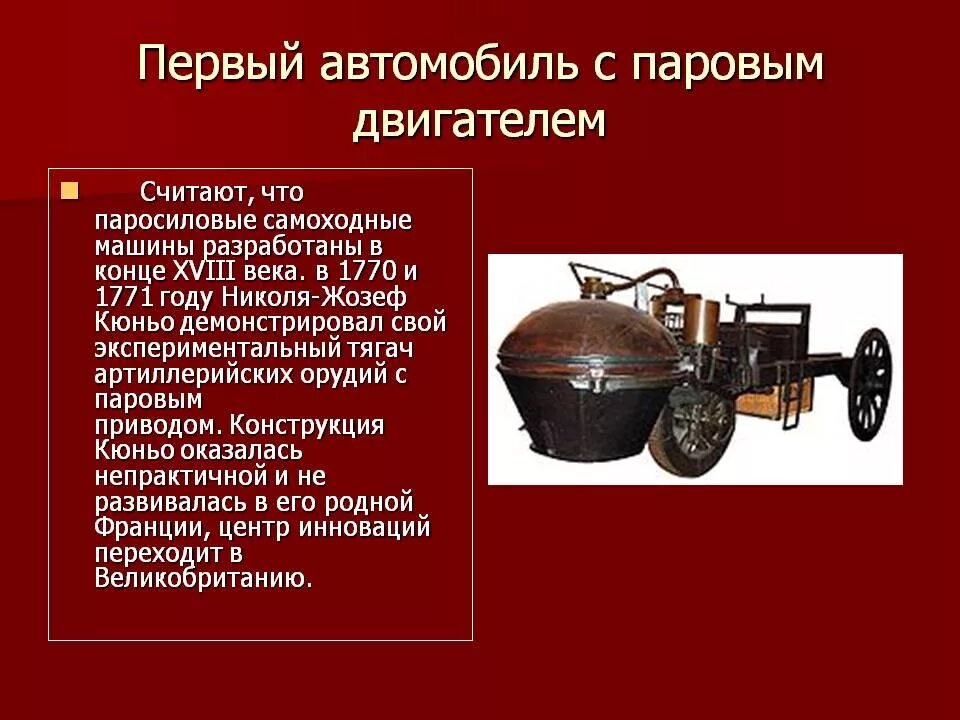 Первый автомобиль с паровым двигателем

Считают, что паросиловые самоходные машины разработаны в конце XVIII века. в 1770 и 1771 году Николя-Жозеф Кюньо демонстрировал свой экспериментальный тягач артиллерийских орудий с паровым приводом. Конструкция Кюньо оказалась непрактичной и не развивалась в его родной Франции, центр инноваций переходит в Великобританию.